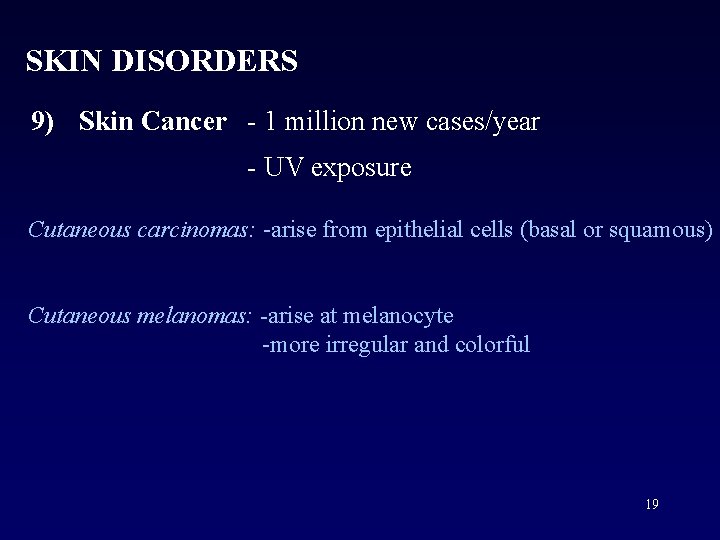 SKIN DISORDERS

9) Skin Cancer - 1 million new cases/year

- UV exposure

Cutaneous carcinomas: -arise from epithelial cells (basal or squamous)

Cutaneous melanomas: -arise at melanocyte
-more irregular and colorful

19